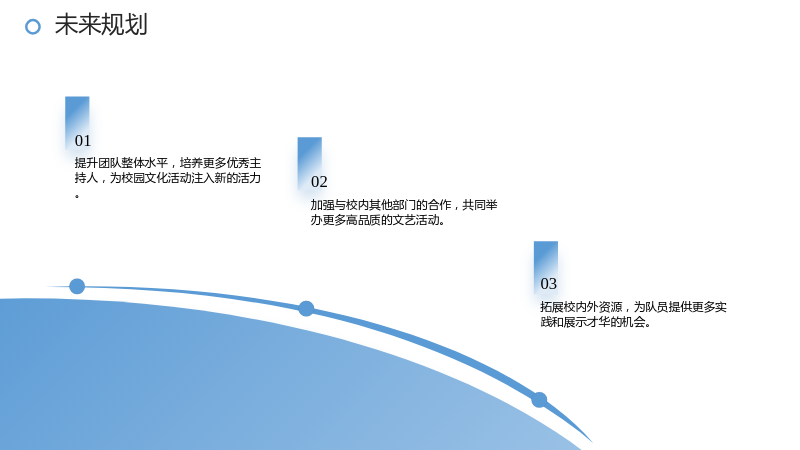 未来规划

01

提升团队整体水平，培养更多优秀主持人，为校园文化活动注入新的活力。

02

加强与校内其他部门的合作，共同举办更多高品质的文艺活动。

03

拓展校内外资源，为队员提供更多实践和展示才华的机会。